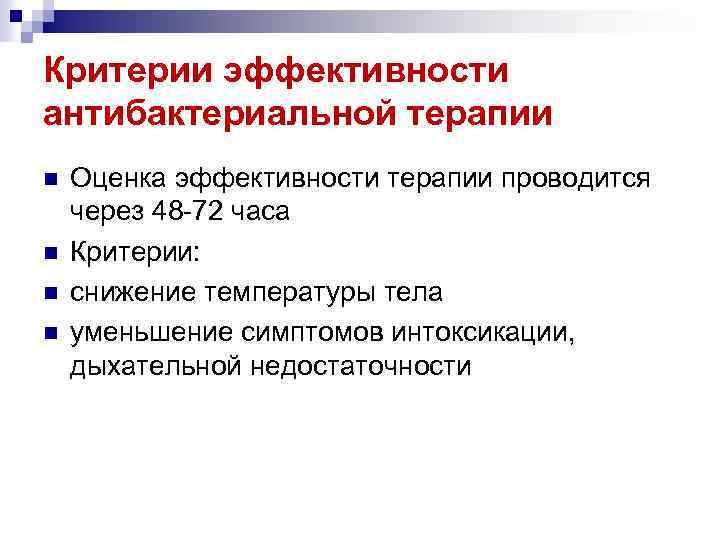 Критерии эффективности антибактериальной терапии

Оценка эффективности терапии проводится через 48-72 часа

Критерии:

снижение температуры тела

уменьшение симптомов интоксикации, дыхательной недостаточности